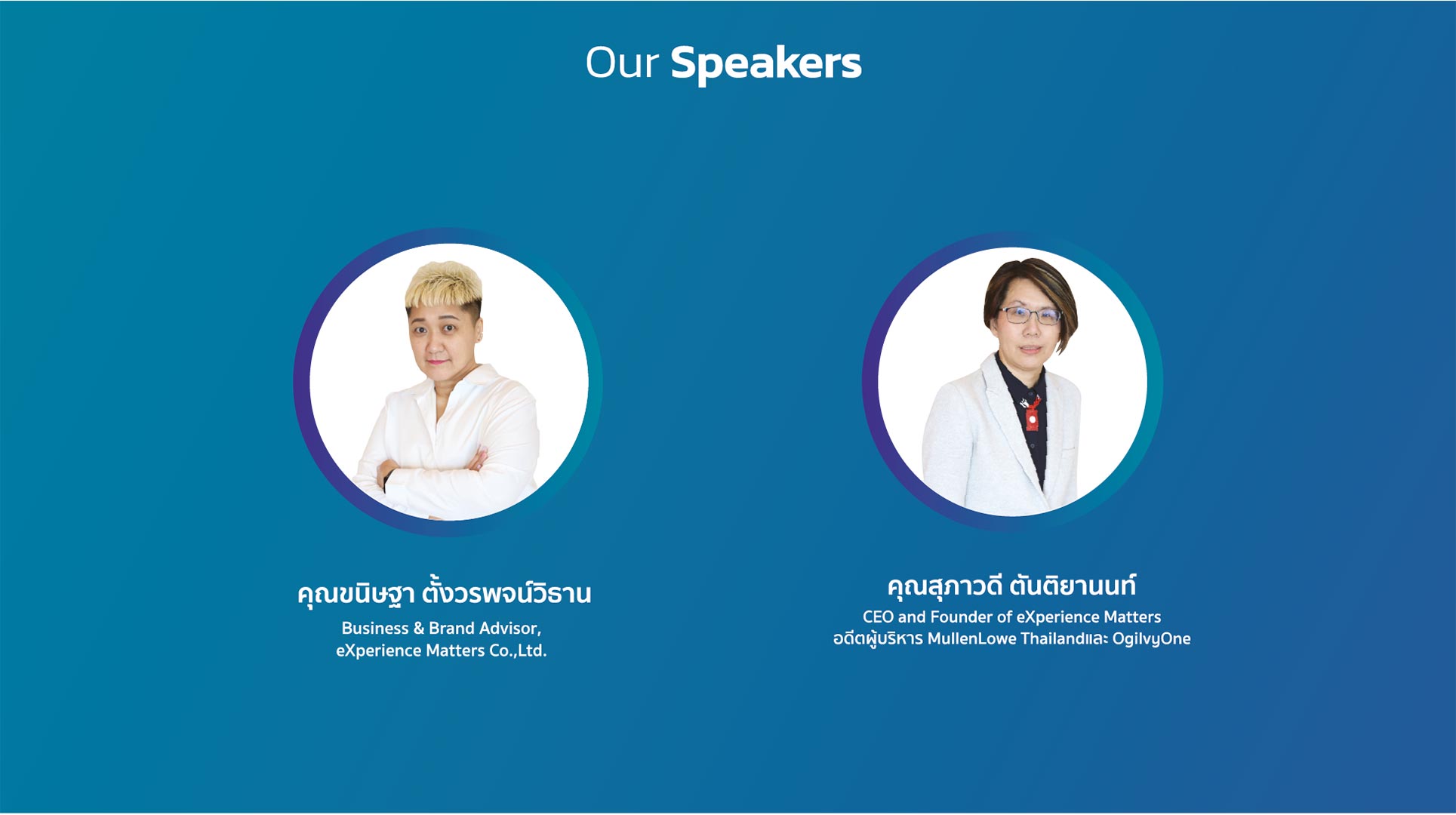 Our Speakers

คุณขนิษฐา ตั้งวรพจน์วิธาน
Business & Brand Advisor, eXperience Matters Co.,Ltd.

คุณสุภาวดี ตันติยานนท์
CEO and Founder of eXperience Matters
อดีตผู้บริหาร MullenLowe Thailandและ OgilvyOne